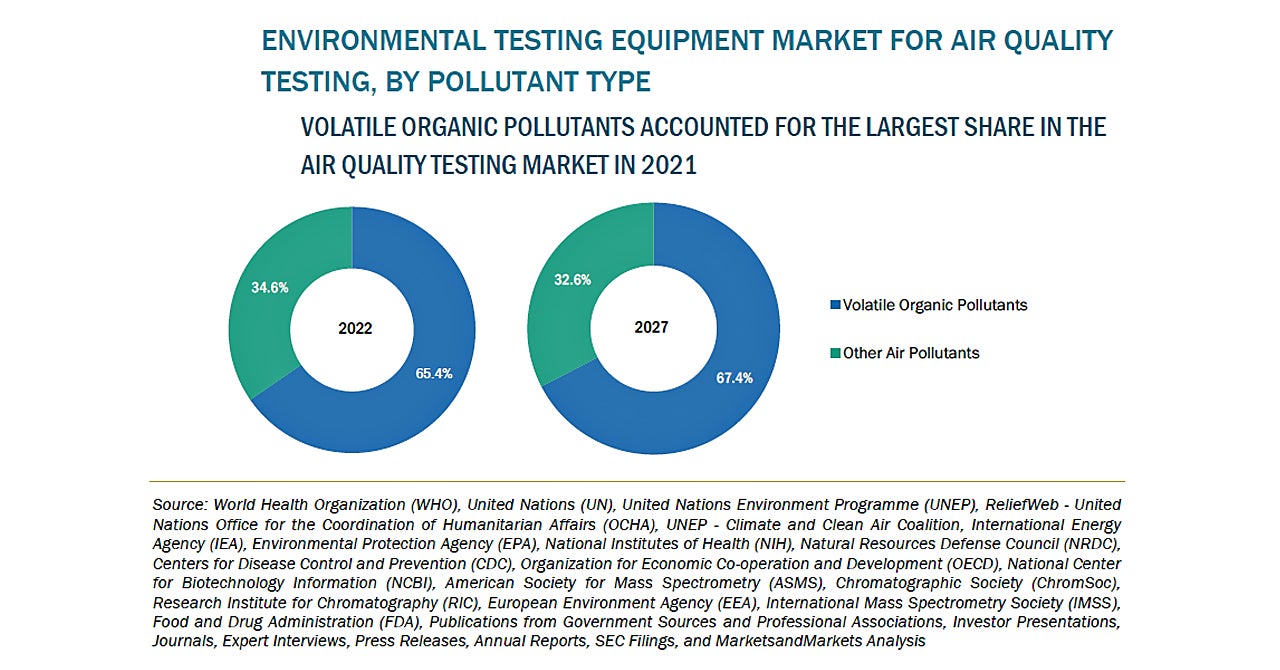 ENVIRONMENTAL TESTING EQUIPMENT MARKET FOR AIR QUALITY TESTING, BY POLLUTANT TYPE

VOLATILE ORGANIC POLLUTANTS ACCOUNTED FOR THE LARGEST SHARE IN THE AIR QUALITY TESTING MARKET IN 2021

34.6%
2022
65.4%

32.6%
2027
67.4%

Volatile Organic Pollutants

Other Air Pollutants

Source: World Health Organization (WHO), United Nations (UN), United Nations Environment Programme (UNEP), ReliefWeb - United Nations Office for the Coordination of Humanitarian Affairs (OCHA), UNEP - Climate and Clean Air Coalition, International Energy Agency (IEA), Environmental Protection Agency (EPA), National Institutes of Health (NIH), Natural Resources Defense Council (NRDC), Centers for Disease Control and Prevention (CDC), Organization for Economic Co-operation and Development (OECD), National Center for Biotechnology Information (NCBI), American Society for Mass Spectrometry (ASMS), Chromatographic Society (ChromSoc), Research Institute for Chromatography (RIC), European Environment Agency (EEA), International Mass Spectrometry Society (IMSS), Food and Drug Administration (FDA), Publications from Government Sources and Professional Associations, Investor Presentations, Journals, Expert Interviews, Press Releases, Annual Reports, SEC Filings, and MarketsandMarkets Analysis